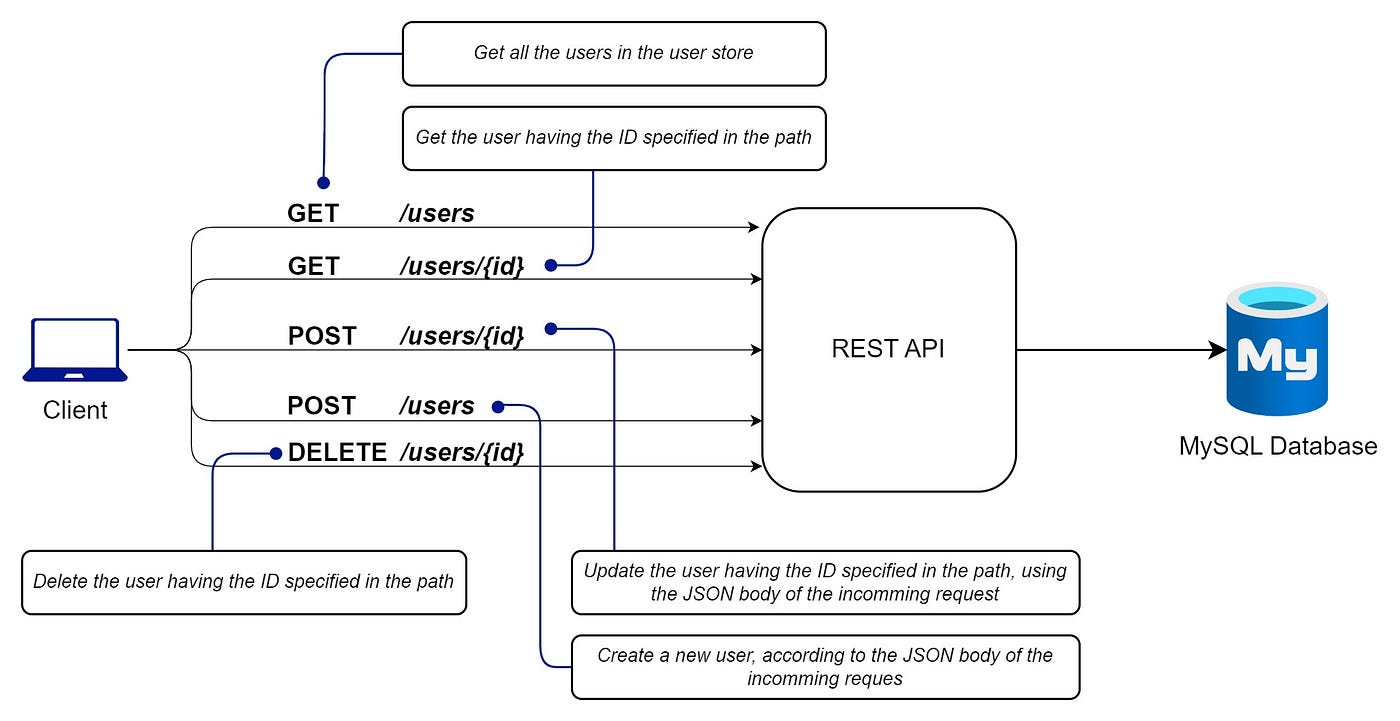 Get all the users in the user store

Get the user having the ID specified in the path

GET /users

GET /users/{id}

POST /users/{id}

POST /users

DELETE /users/{id}

Client

REST API

My

MySQL Database

Delete the user having the ID specified in the path

Update the user having the ID specified in the path, using the JSON body of the incomming request

Create a new user, according to the JSON body of the incomming reques